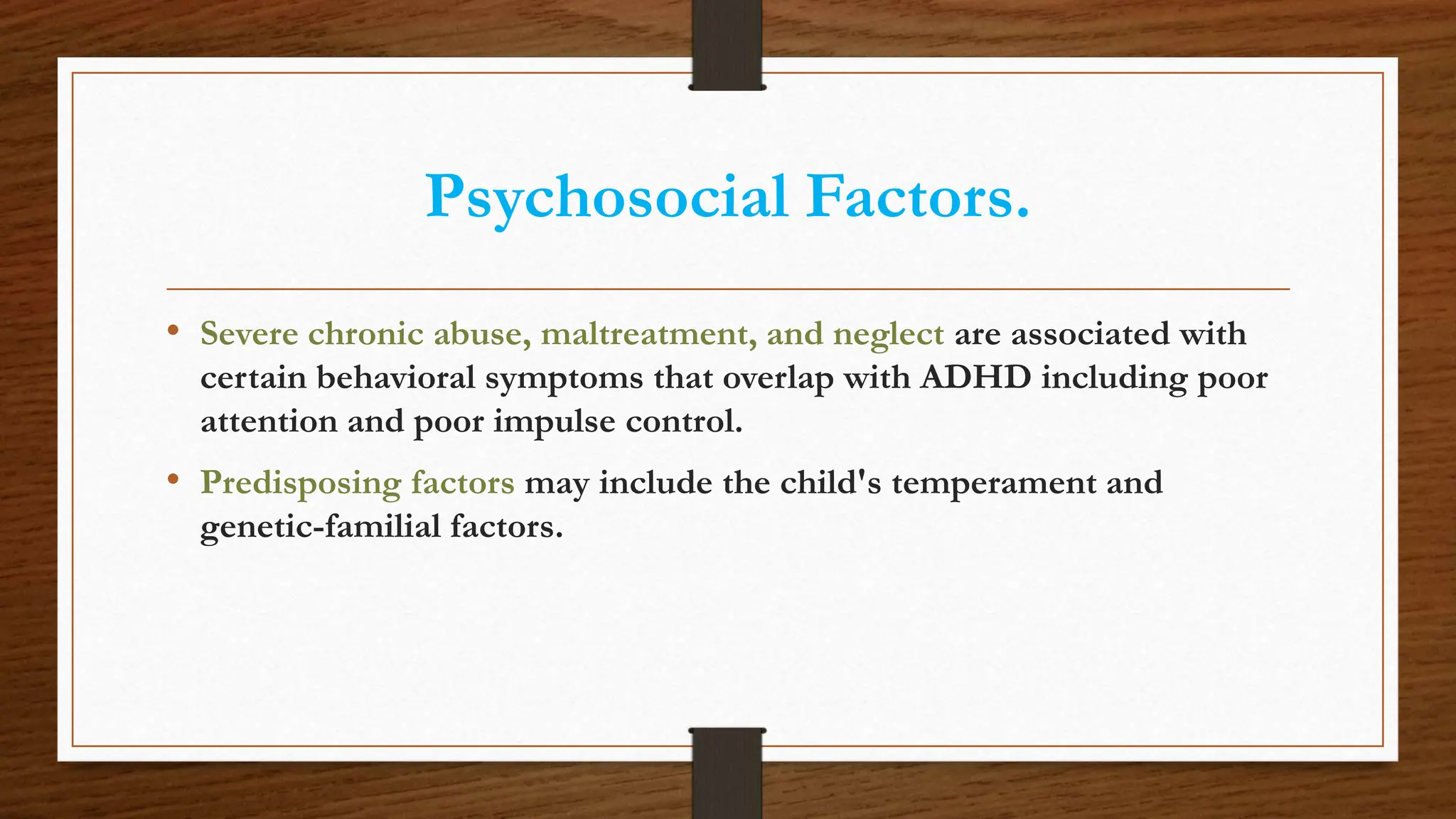 Psychosocial Factors.

• Severe chronic abuse, maltreatment, and neglect are associated with certain behavioral symptoms that overlap with ADHD including poor attention and poor impulse control.

• Predisposing factors may include the child's temperament and genetic-familial factors.